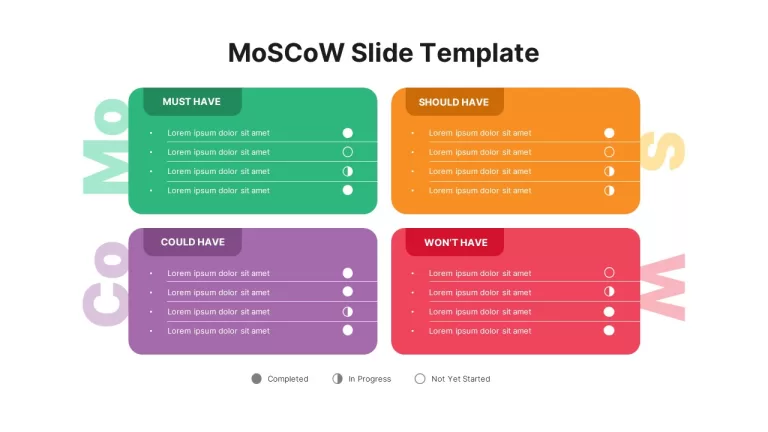 MoSCoW Slide Template

Mo

MUST HAVE

- Lorem ipsum dolor sit amet
- Lorem ipsum dolor sit amet
- Lorem ipsum dolor sit amet
- Lorem ipsum dolor sit amet

SHOULD HAVE

- Lorem ipsum dolor sit amet
- Lorem ipsum dolor sit amet
- Lorem ipsum dolor sit amet
- Lorem ipsum dolor sit amet

S

Co

COULD HAVE

- Lorem ipsum dolor sit amet
- Lorem ipsum dolor sit amet
- Lorem ipsum dolor sit amet
- Lorem ipsum dolor sit amet

WON'T HAVE

- Lorem ipsum dolor sit amet
- Lorem ipsum dolor sit amet
- Lorem ipsum dolor sit amet
- Lorem ipsum dolor sit amet

W

Completed In Progress Not Yet Started